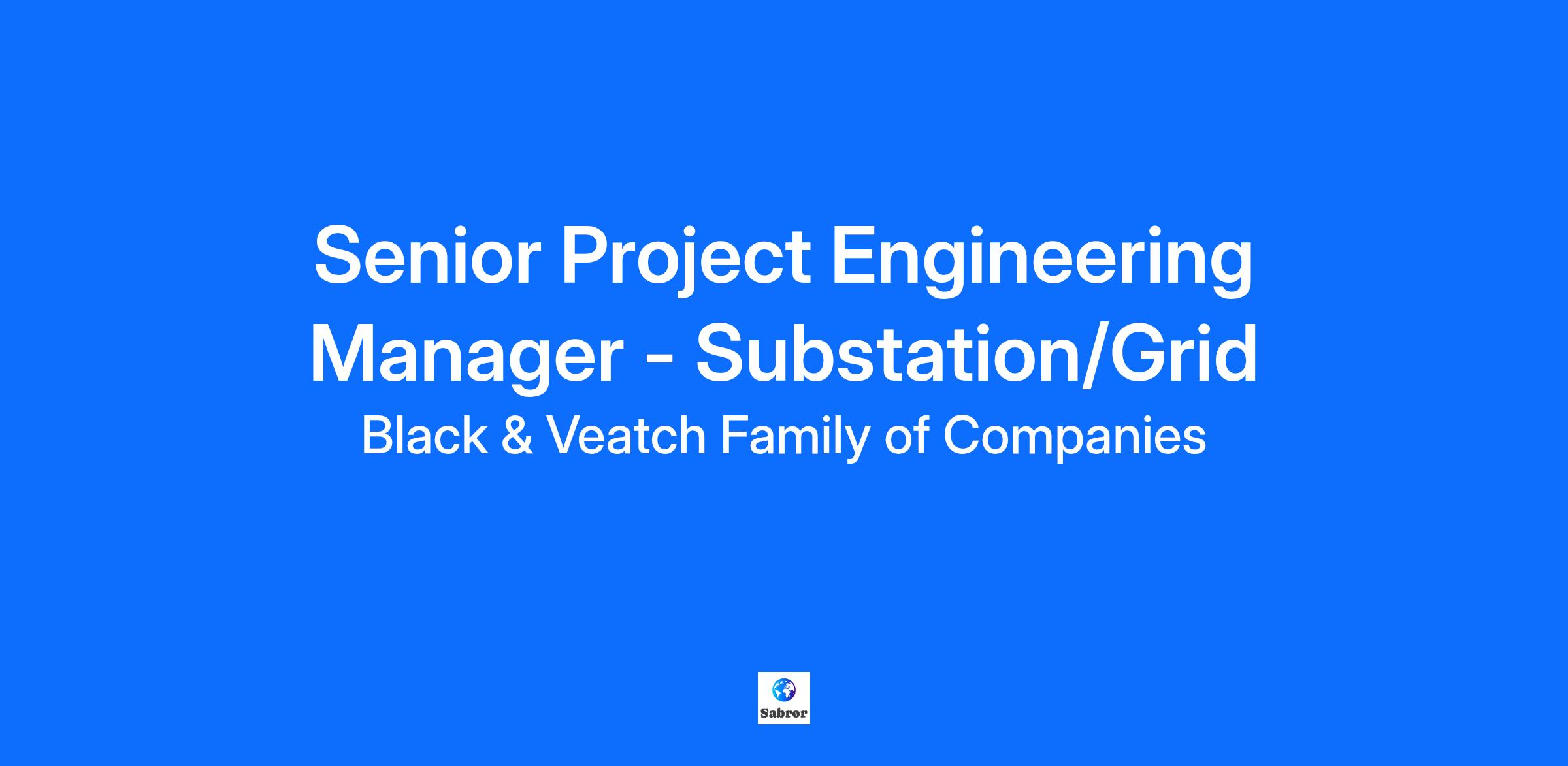 Senior Project Engineering Manager - Substation/Grid

Black & Veatch Family of Companies

Sabror